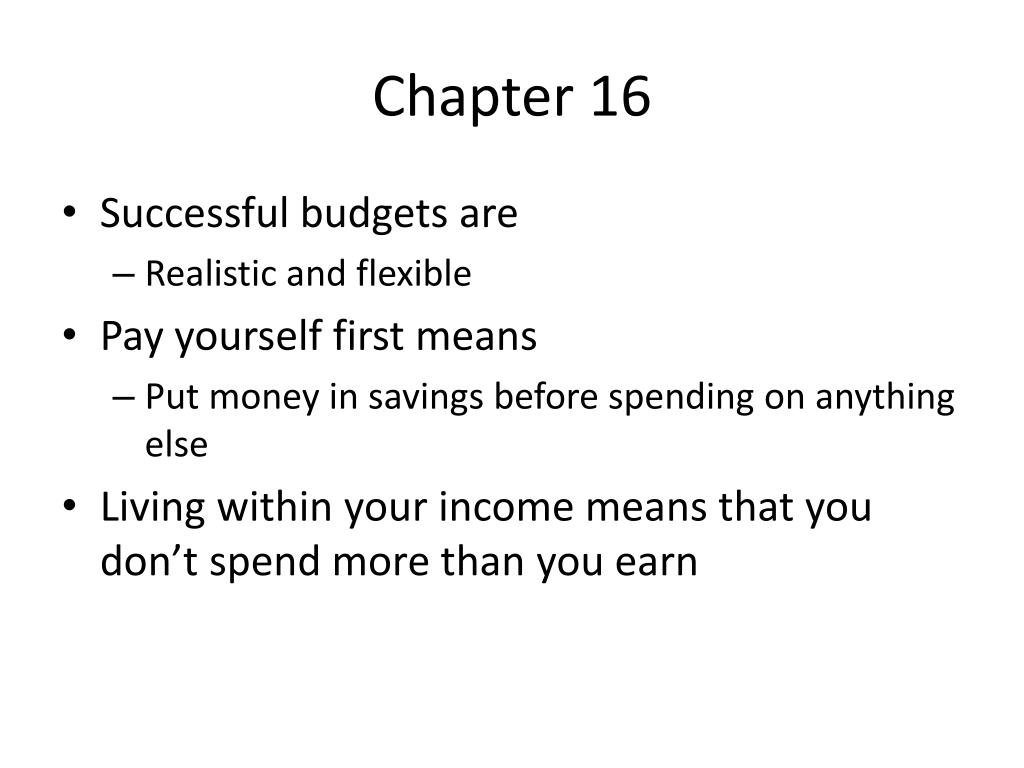 Chapter 16

• Successful budgets are
– Realistic and flexible
• Pay yourself first means
– Put money in savings before spending on anything else
• Living within your income means that you don’t spend more than you earn